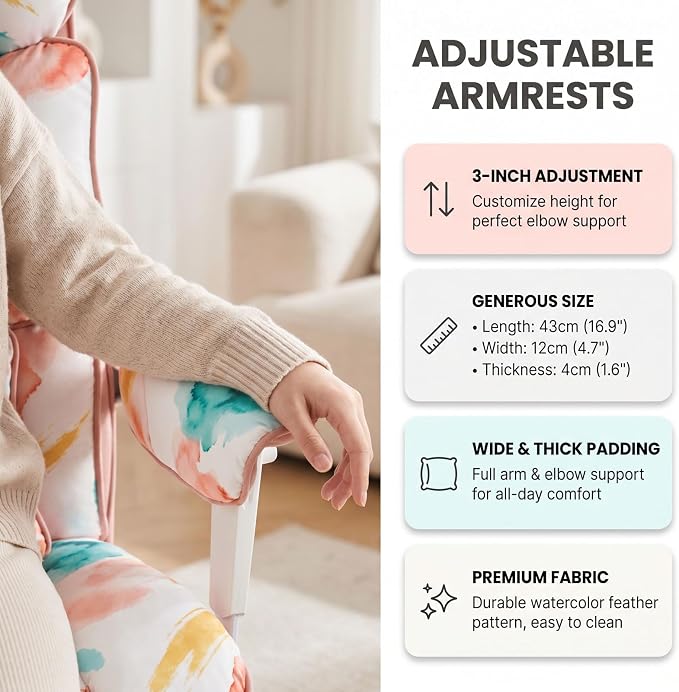 ADJUSTABLE ARMRESTS

3-INCH ADJUSTMENT
Customize height for perfect elbow support

GENEROUS SIZE
• Length: 43cm (16.9")
• Width: 12cm (4.7")
• Thickness: 4cm (1.6")

WIDE & THICK PADDING
Full arm & elbow support for all-day comfort

PREMIUM FABRIC
Durable watercolor feather pattern, easy to clean